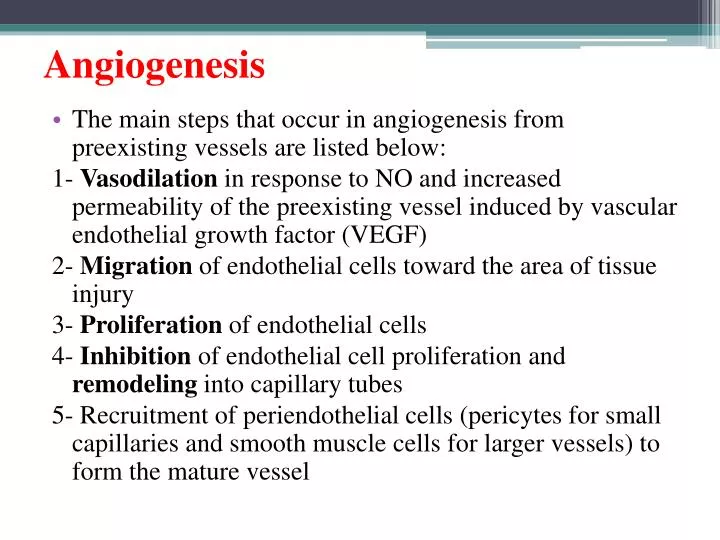 Angiogenesis

• The main steps that occur in angiogenesis from preexisting vessels are listed below:

1- Vasodilation in response to NO and increased permeability of the preexisting vessel induced by vascular endothelial growth factor (VEGF)

2- Migration of endothelial cells toward the area of tissue injury

3- Proliferation of endothelial cells

4- Inhibition of endothelial cell proliferation and remodeling into capillary tubes

5- Recruitment of periendothelial cells (pericytes for small capillaries and smooth muscle cells for larger vessels) to form the mature vessel